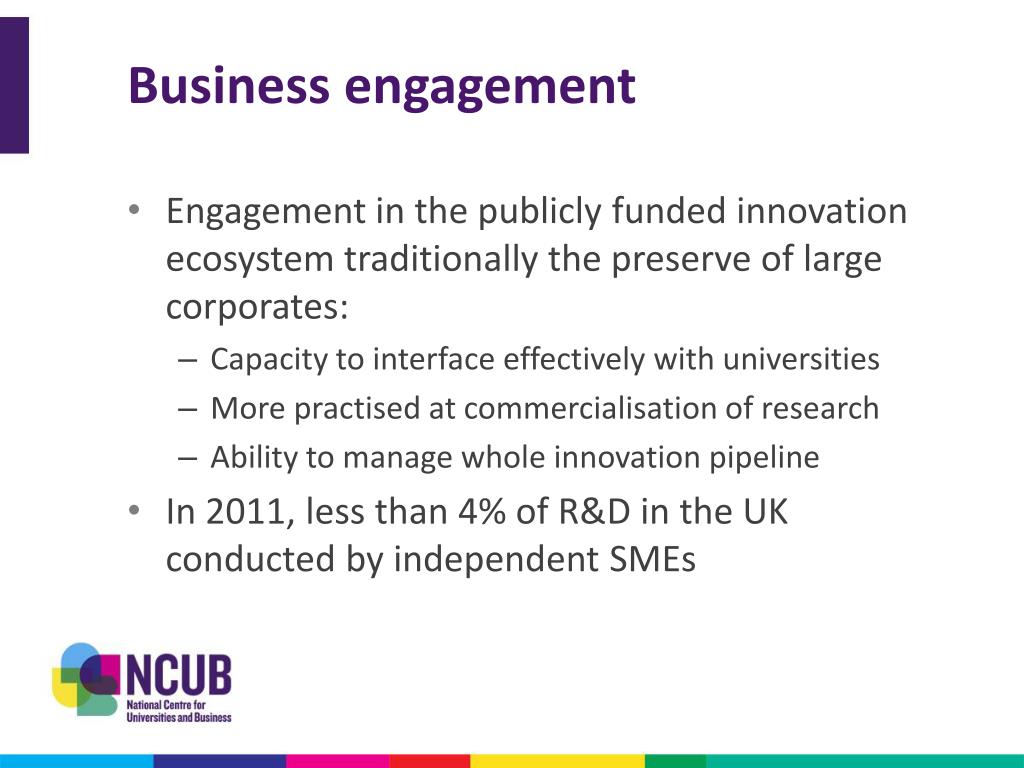 Business engagement

• Engagement in the publicly funded innovation ecosystem traditionally the preserve of large corporates:
– Capacity to interface effectively with universities
– More practised at commercialisation of research
– Ability to manage whole innovation pipeline
• In 2011, less than 4% of R&D in the UK conducted by independent SMEs

NCUB
National Centre for Universities and Business